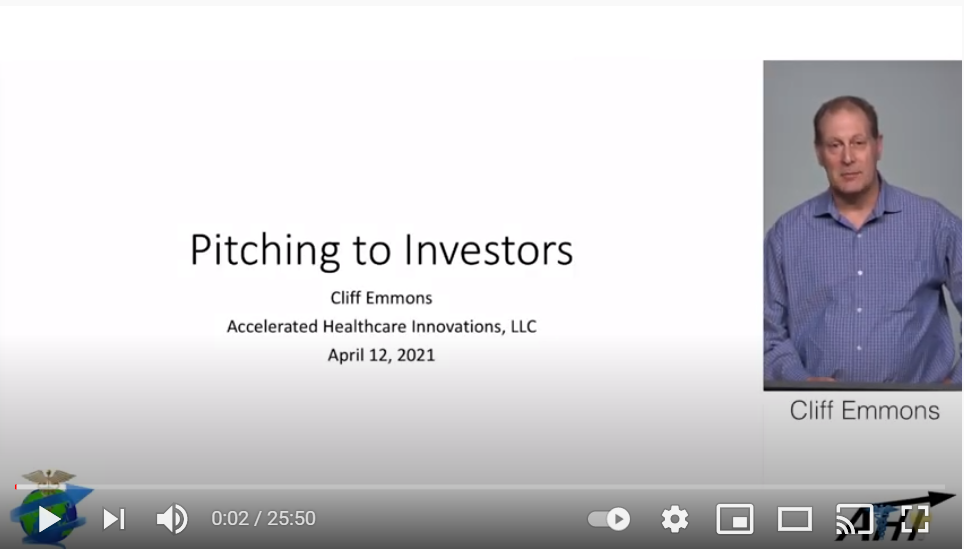 Pitching to Investors

Cliff Emmons

Accelerated Healthcare Innovations, LLC

April 12, 2021

Cliff Emmons

0:02 / 25:50

AHI